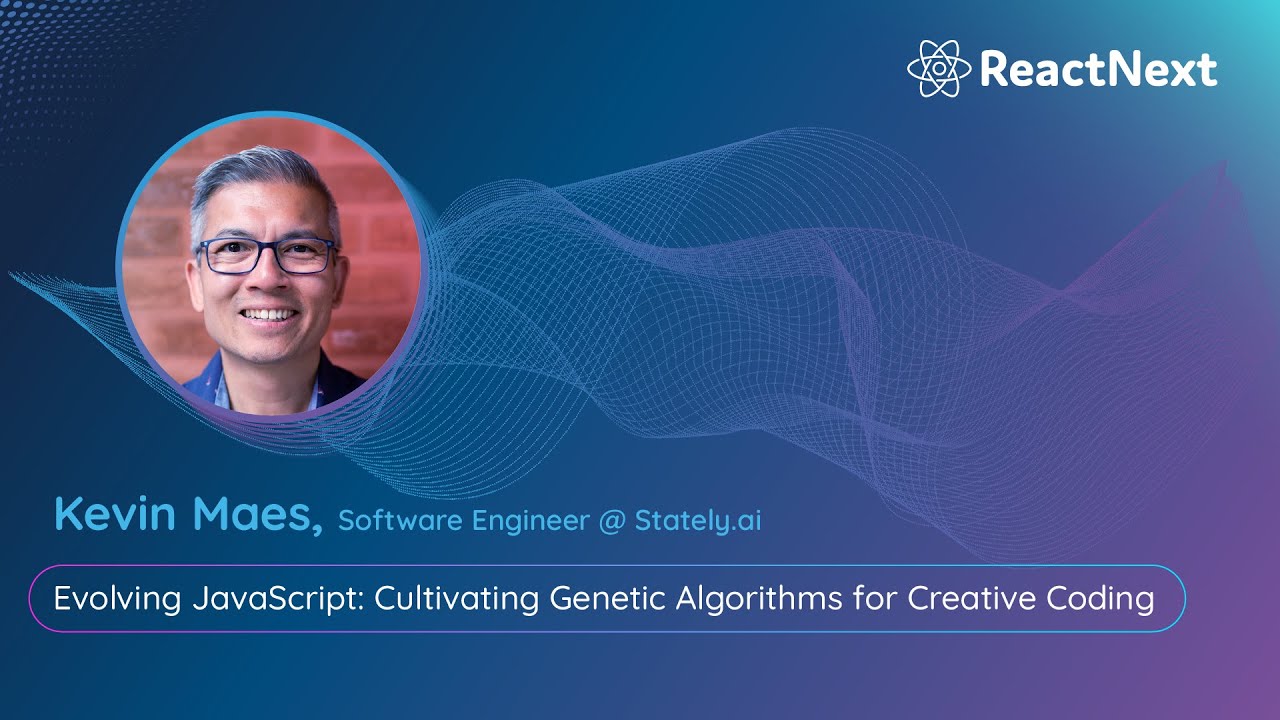 ReactNext

Kevin Maes, Software Engineer @ Stately.ai

Evolving JavaScript: Cultivating Genetic Algorithms for Creative Coding